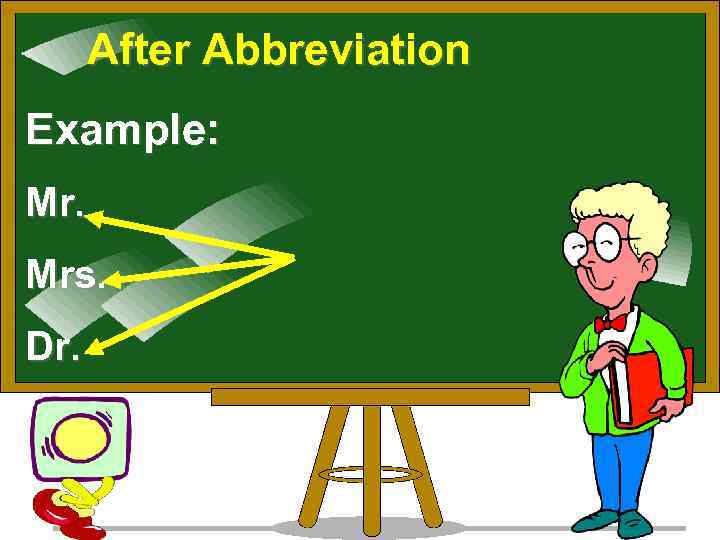 After Abbreviation

Example:

Mr.

Mrs.

Dr.